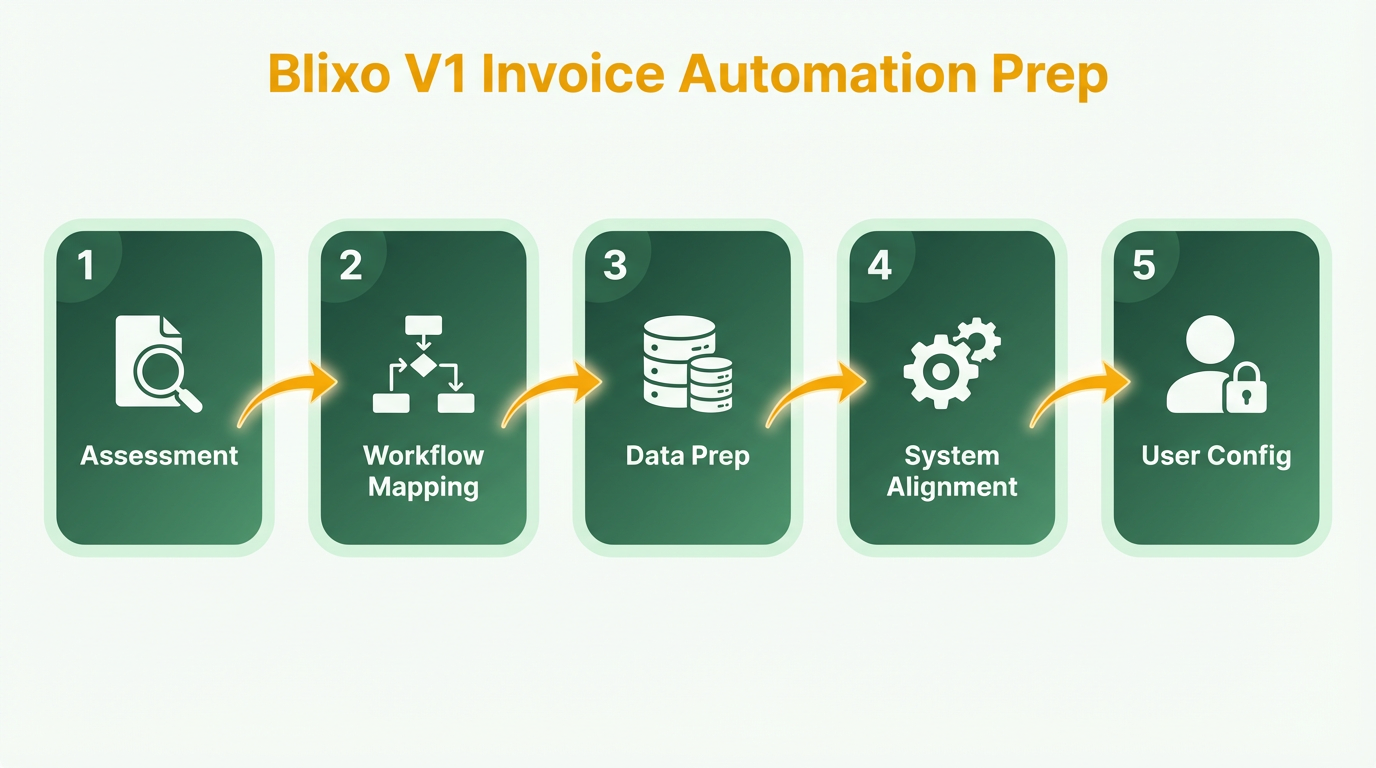 Blixo V1 Invoice Automation Prep

1
Assessment

2
Workflow Mapping

3
Data Prep

4
System Alignment

5
User Config